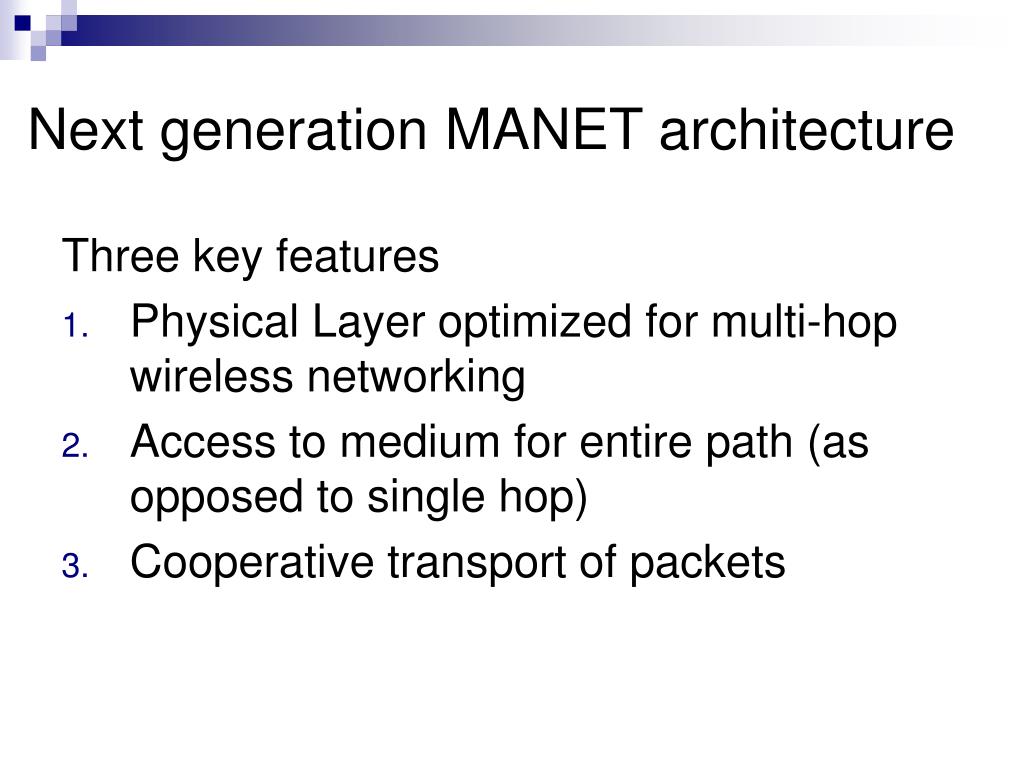 Next generation MANET architecture

Three key features

1. Physical Layer optimized for multi-hop wireless networking
2. Access to medium for entire path (as opposed to single hop)
3. Cooperative transport of packets